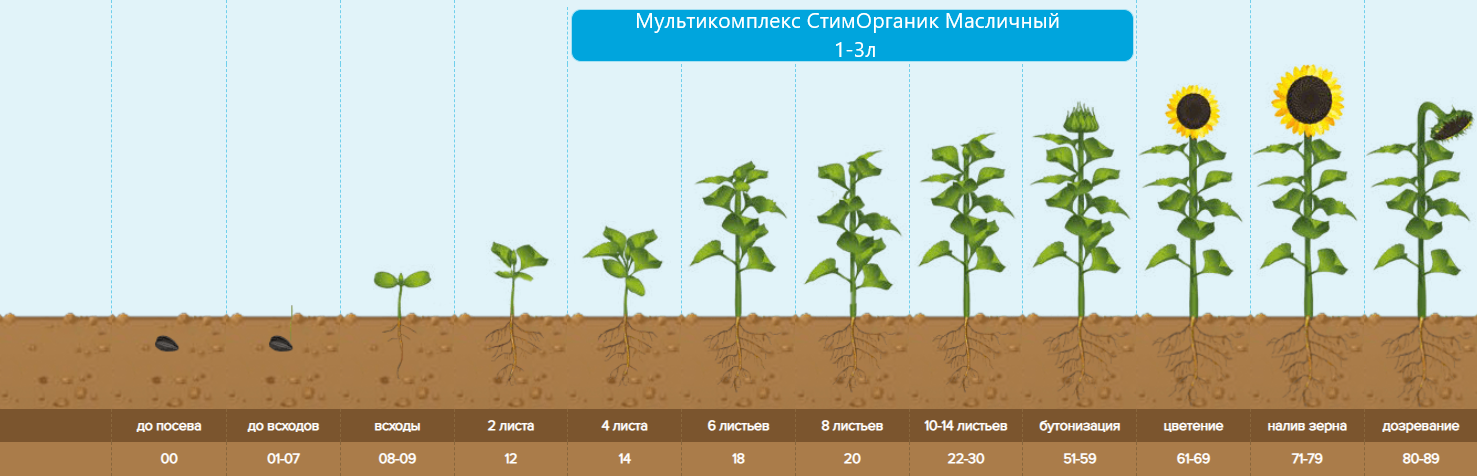 Мультикомплекс СтимОрганик Масличный
1-3л

| до посева | до всходов | всходы | 2 листа | 4 листа | 6 листьев | 8 листьев | 10-14 листьев | бутонизация | цветение | налив зерна | дозревание |
|---|---|---|---|---|---|---|---|---|---|---|---|
| 00 | 01-07 | 08-09 | 12 | 14 | 18 | 20 | 22-30 | 51-59 | 61-69 | 71-79 | 80-89 |